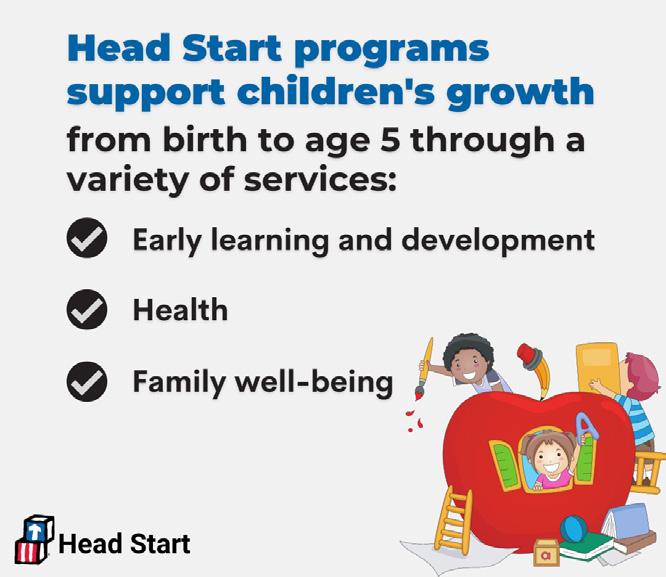 Head Start programs support children's growth from birth to age 5 through a variety of services:

Early learning and development

Health

Family well-being

A

a

Head Start